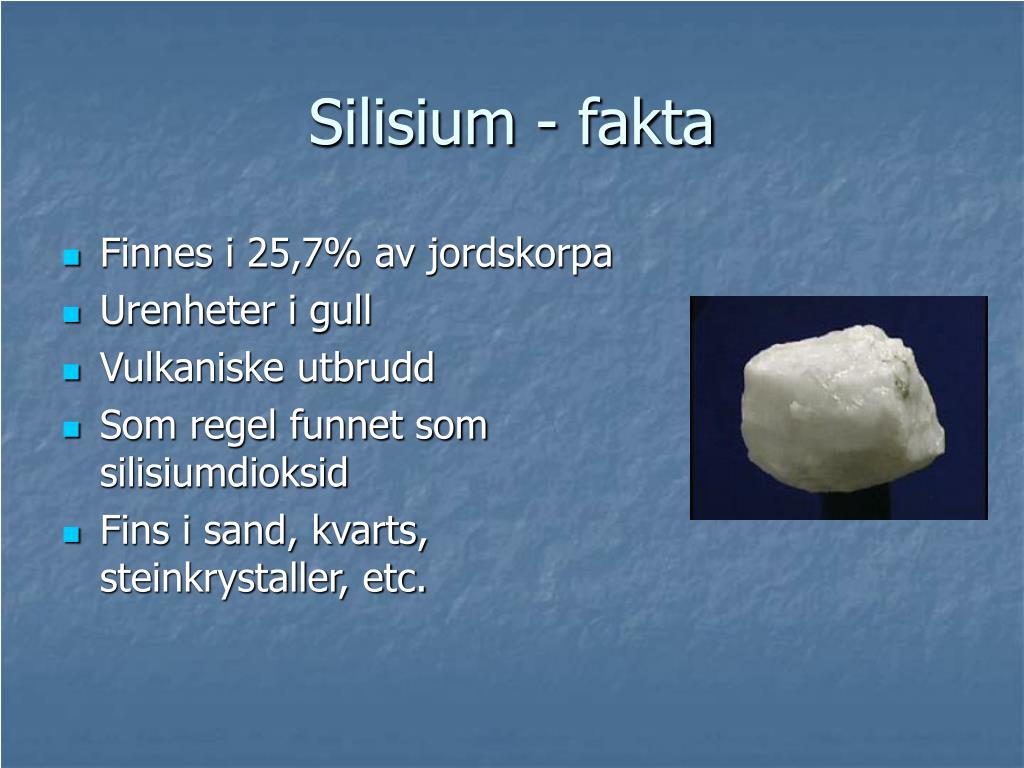 Silisium - fakta

- Finnes i 25,7% av jordskorpa
- Urenheter i gull
- Vulkaniske utbrudd
- Som regel funnet som silisiumdioksid
- Fins i sand, kvarts, steinkrystaller, etc.